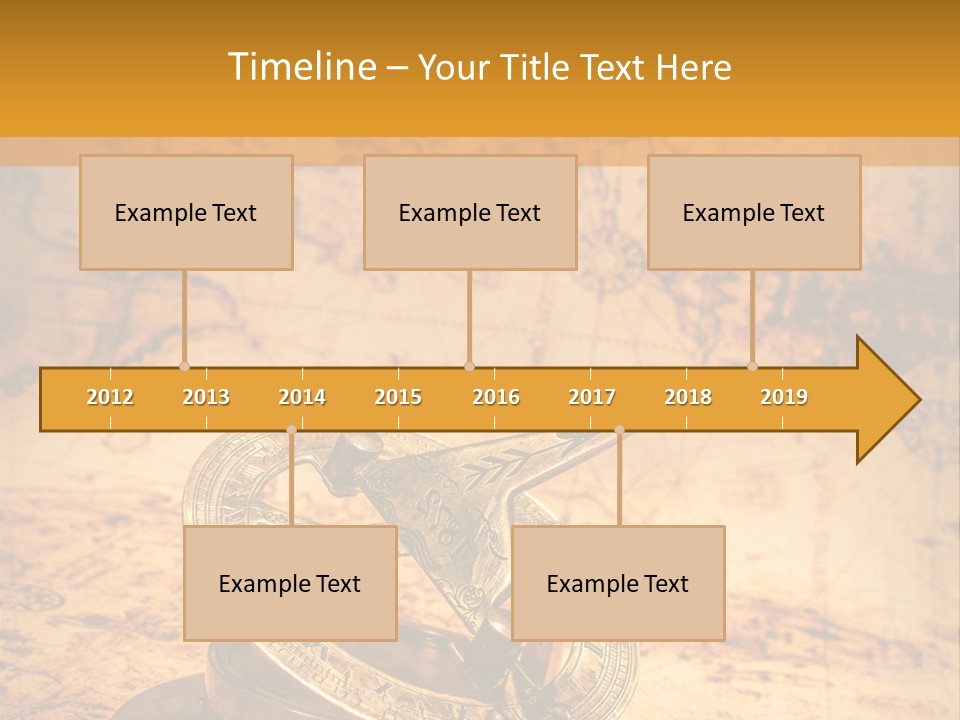 Timeline – Your Title Text Here

Example Text

Example Text

Example Text

2012 2013 2014 2015 2016 2017 2018 2019

Example Text

Example Text